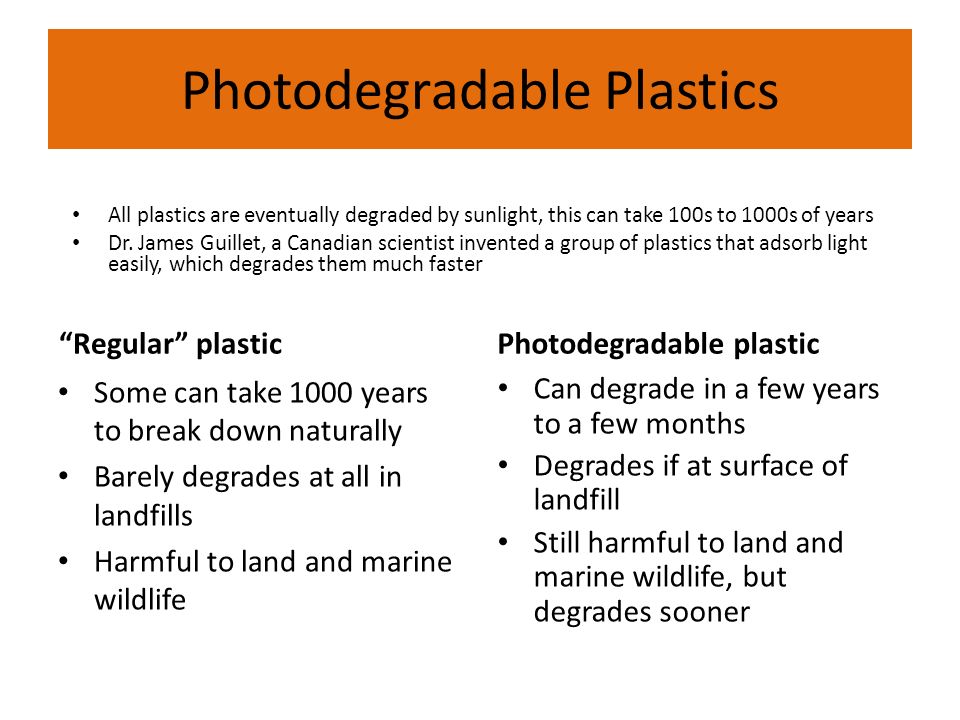 Photodegradable Plastics

• All plastics are eventually degraded by sunlight, this can take 100s to 1000s of years
• Dr. James Guillet, a Canadian scientist invented a group of plastics that adsorb light easily, which degrades them much faster

“Regular” plastic

• Some can take 1000 years to break down naturally
• Barely degrades at all in landfills
• Harmful to land and marine wildlife

Photodegradable plastic

• Can degrade in a few years to a few months
• Degrades if at surface of landfill
• Still harmful to land and marine wildlife, but degrades sooner